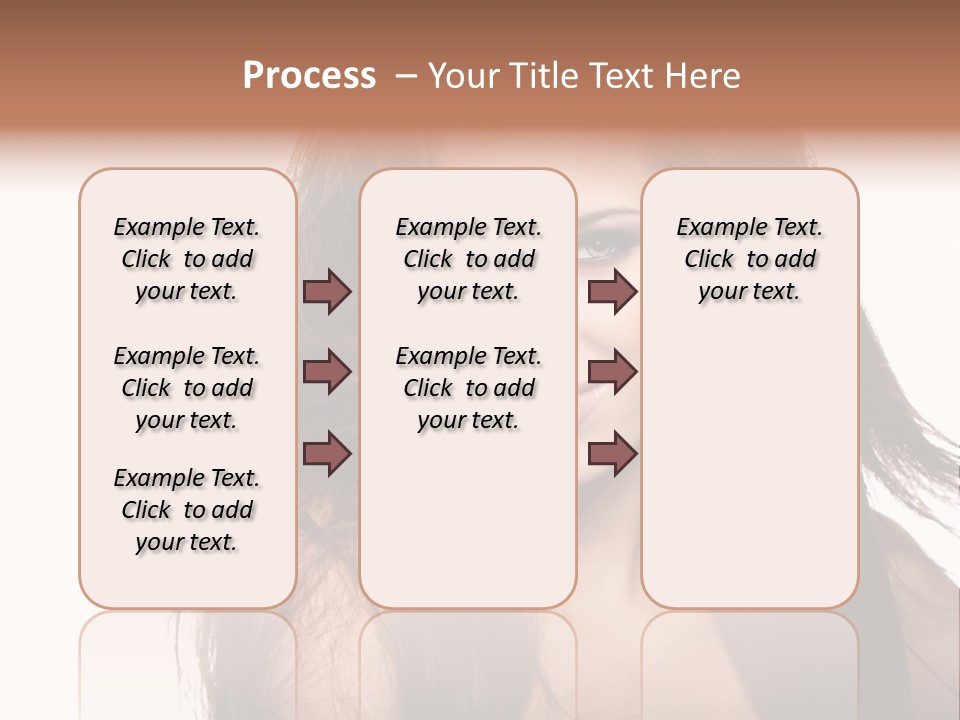 Process – Your Title Text Here

Example Text. Click to add your text.

Example Text. Click to add your text.

Example Text. Click to add your text.

Example Text. Click to add your text.

Example Text. Click to add your text.

Example Text. Click to add your text.